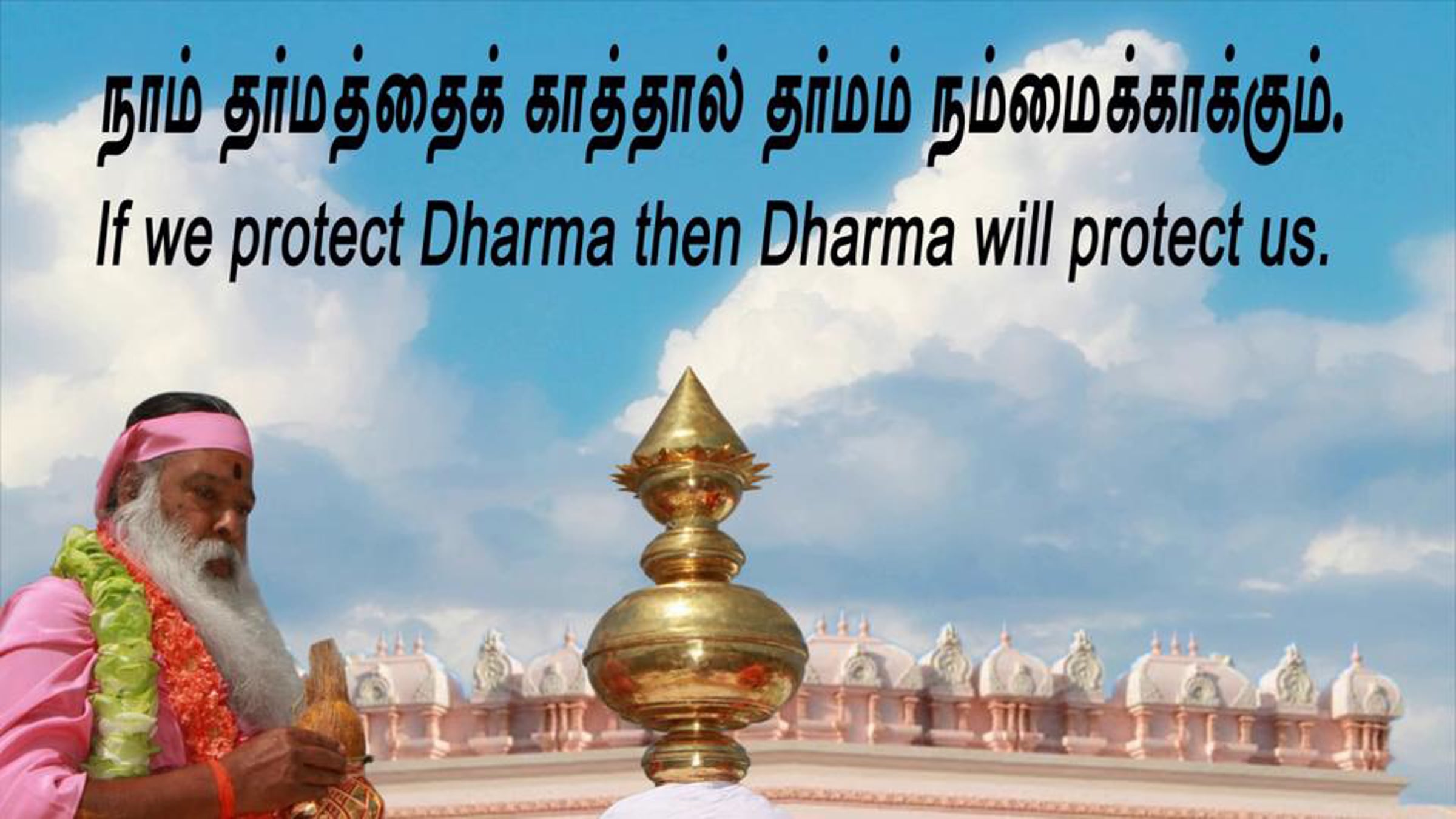 நாம் தர்மத்தைக் காத்தால் தர்மம் நம்மைக்காக்கும்.

If we protect Dharma then Dharma will protect us.